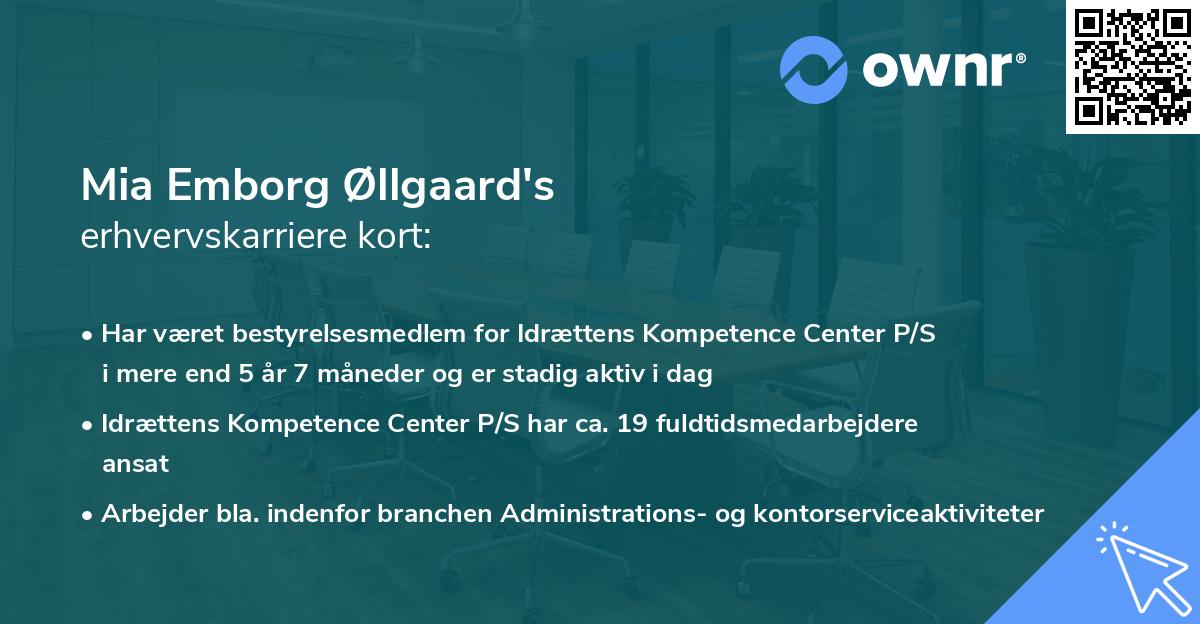 ownr®

Mia Emborg Øllgaard's
erhvervskarriere kort:

• Har været bestyrelsesmedlem for Idrættens Kompetence Center P/S i mere end 5 år 7 måneder og er stadig aktiv i dag

• Idrættens Kompetence Center P/S har ca. 19 fuldtidsmedarbejdere ansat

• Arbejder bla. indenfor branchen Administrations- og kontorserviceaktiviteter